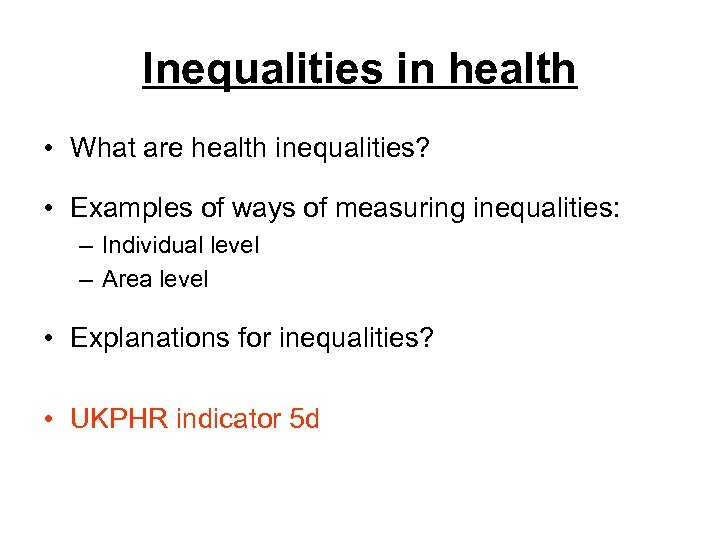 Inequalities in health

• What are health inequalities?

• Examples of ways of measuring inequalities:
– Individual level
– Area level

• Explanations for inequalities?

• UKPHR indicator 5d